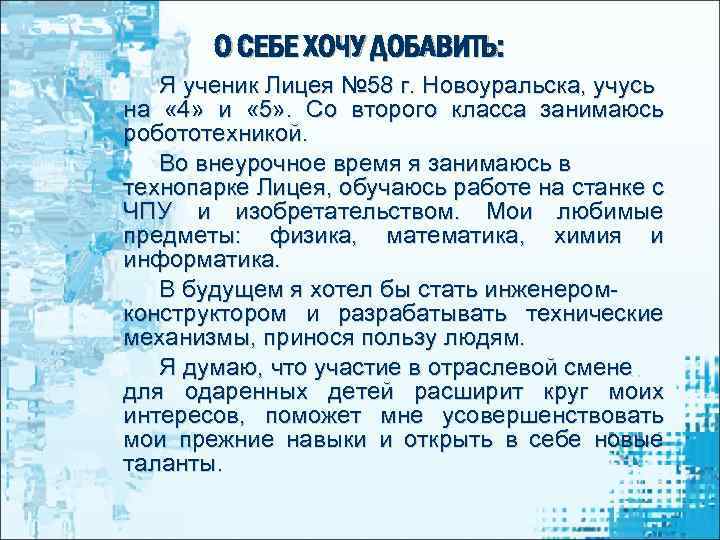 О СЕБЕ ХОЧУ ДОБАВИТЬ:

Я ученик Лицея №58 г. Новоуральска, учусь на «4» и «5». Со второго класса занимаюсь робототехникой.

Во внеурочное время я занимаюсь в технопарке Лицея, обучаюсь работе на станке с ЧПУ и изобретательством. Мои любимые предметы: физика, математика, химия и информатика.

В будущем я хотел бы стать инженером-конструктором и разрабатывать технические механизмы, принося пользу людям.

Я думаю, что участие в отраслевой смене для одаренных детей расширит круг моих интересов, поможет мне усовершенствовать мои прежние навыки и открыть в себе новые таланты.